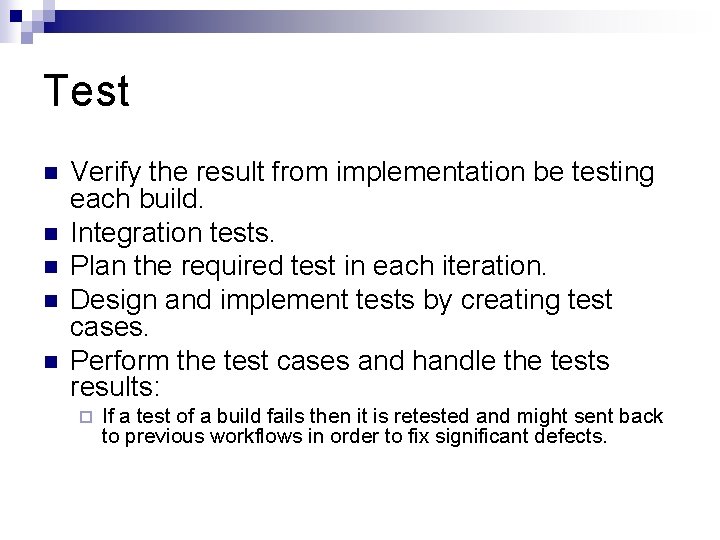 Test

- Verify the result from implementation be testing each build.
- Integration tests.
- Plan the required test in each iteration.
- Design and implement tests by creating test cases.
- Perform the test cases and handle the tests results:
  - If a test of a build fails then it is retested and might sent back to previous workflows in order to fix significant defects.